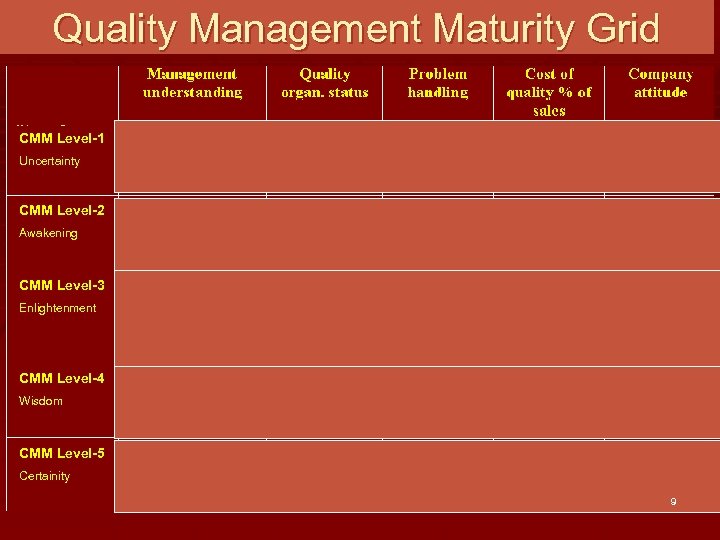 Quality Management Maturity Grid

| | Management understanding | Quality organ. status | Problem handling | Cost of quality % of sales | Company attitude |
|---|---|---|---|---|---|
| CMM Level-1 Uncertainty | | | | | |
| CMM Level-2 Awakening | | | | | |
| CMM Level-3 Enlightenment | | | | | |
| CMM Level-4 Wisdom | | | | | |
| CMM Level-5 Certainity | | | | | |

9